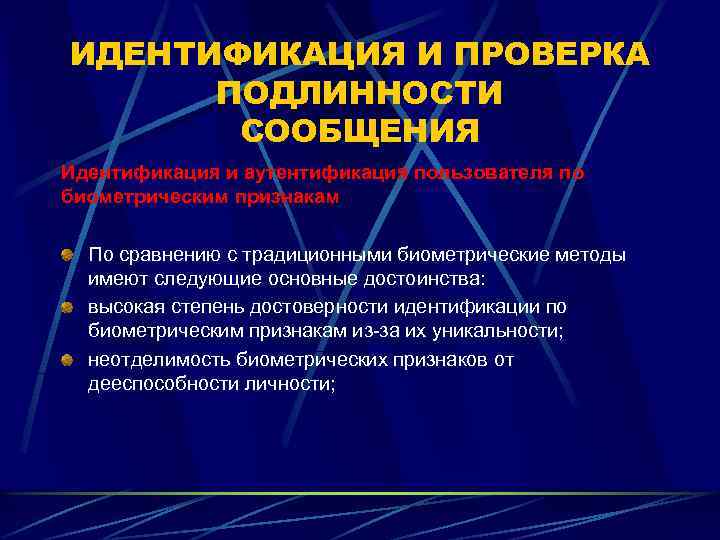 ИДЕНТИФИКАЦИЯ И ПРОВЕРКА ПОДЛИННОСТИ СООБЩЕНИЯ

Идентификация и аутентификация пользователя по биометрическим признакам

По сравнению с традиционными биометрические методы имеют следующие основные достоинства:

высокая степень достоверности идентификации по биометрическим признакам из-за их уникальности;

неотделимость биометрических признаков от дееспособности личности;